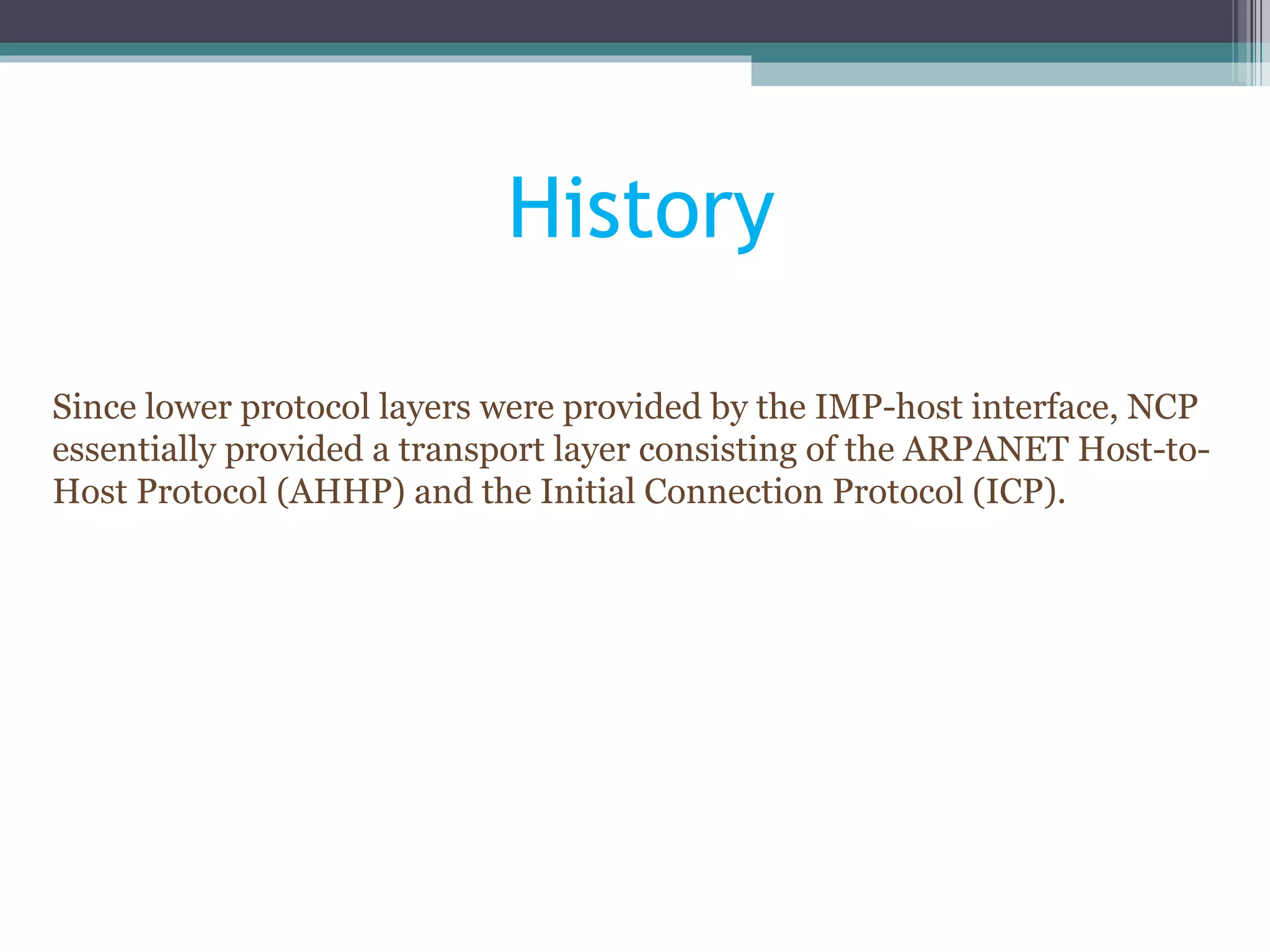 History

Since lower protocol layers were provided by the IMP-host interface, NCP essentially provided a transport layer consisting of the ARPANET Host-to-Host Protocol (AHHP) and the Initial Connection Protocol (ICP).